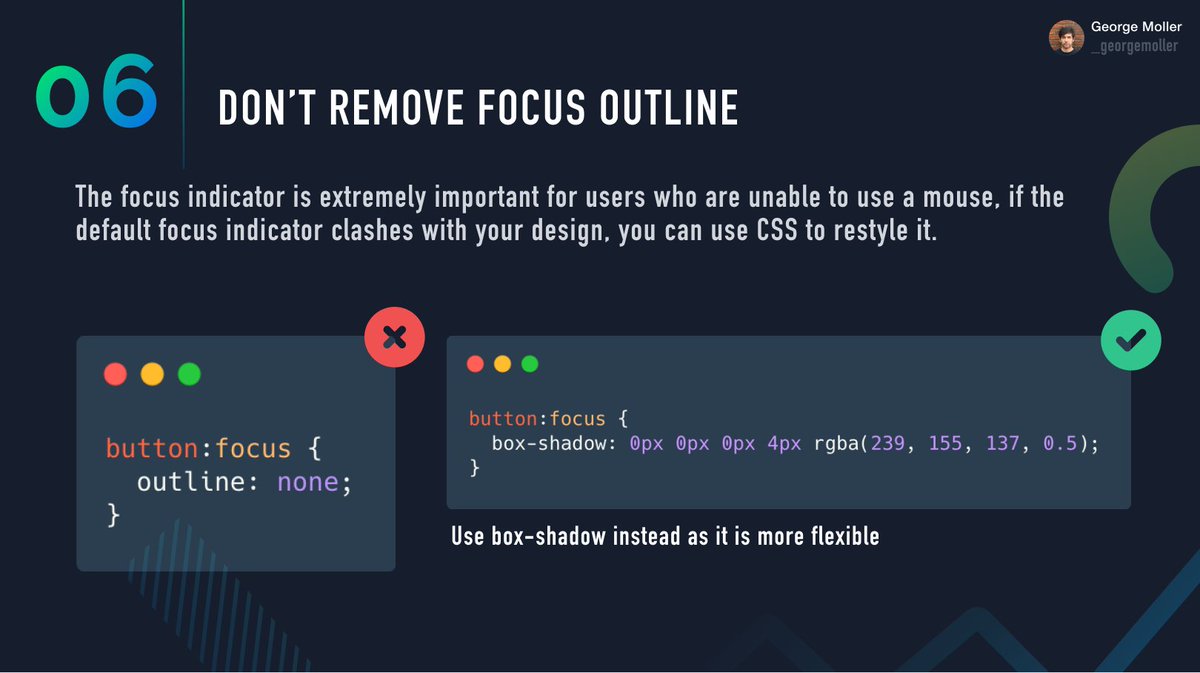 George Moller
_georgemoller

06

DON'T REMOVE FOCUS OUTLINE

The focus indicator is extremely important for users who are unable to use a mouse, if the default focus indicator clashes with your design, you can use CSS to restyle it.

button:focus {
  outline: none;
}

button:focus {
  box-shadow: 0px 0px 0px 4px rgba(239, 155, 137, 0.5);
}

Use box-shadow instead as it is more flexible